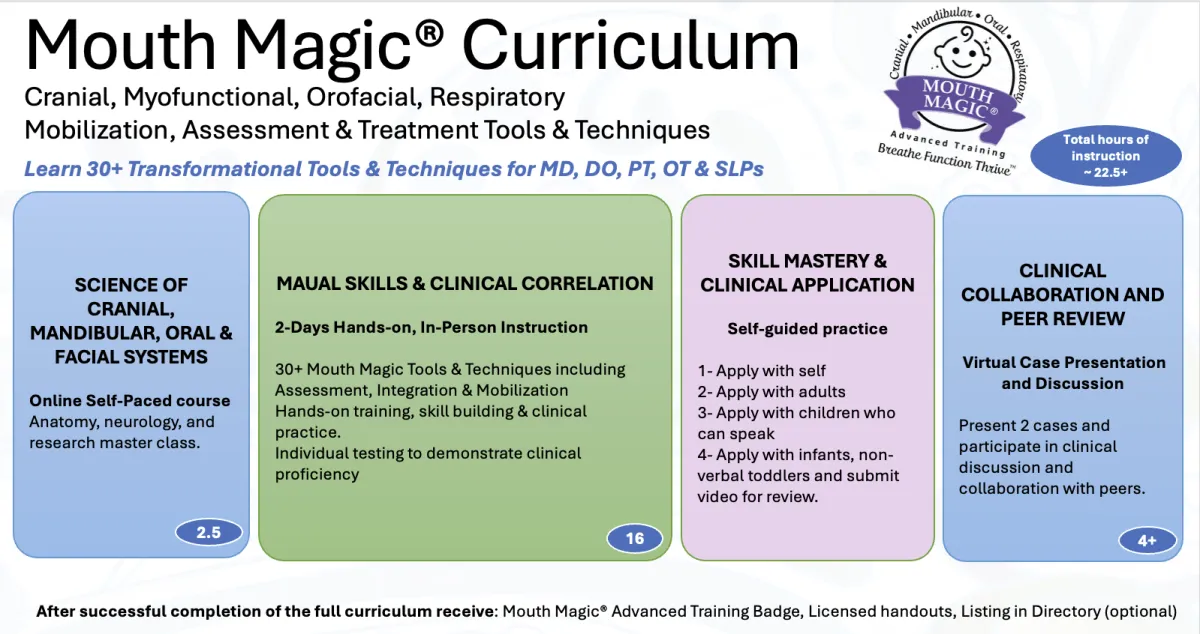 Mouth Magic® Curriculum

Cranial, Myofunctional, Orofacial, Respiratory Mobilization, Assessment & Treatment Tools & Techniques

Learn 30+ Transformational Tools & Techniques for MD, DO, PT, OT & SLPs

Cranial • Mandibular • Oral • Respiratory
MOUTH MAGIC®
Advanced Training
Breathe Function Thrive™

Total hours of instruction ~ 22.5+

SCIENCE OF CRANIAL, MANDIBULAR, ORAL & FACIAL SYSTEMS

Online Self-Paced course
Anatomy, neurology, and research master class.

2.5

MAUAL SKILLS & CLINICAL CORRELATION

2-Days Hands-on, In-Person Instruction

30+ Mouth Magic Tools & Techniques including Assessment, Integration & Mobilization
Hands-on training, skill building & clinical practice.
Individual testing to demonstrate clinical proficiency

16

SKILL MASTERY & CLINICAL APPLICATION

Self-guided practice

1- Apply with self
2- Apply with adults
3- Apply with children who can speak
4- Apply with infants, non-verbal toddlers and submit video for review.

CLINICAL COLLABORATION AND PEER REVIEW

Virtual Case Presentation and Discussion

Present 2 cases and participate in clinical discussion and collaboration with peers.

4+

After successful completion of the full curriculum receive: Mouth Magic® Advanced Training Badge, Licensed handouts, Listing in Directory (optional)